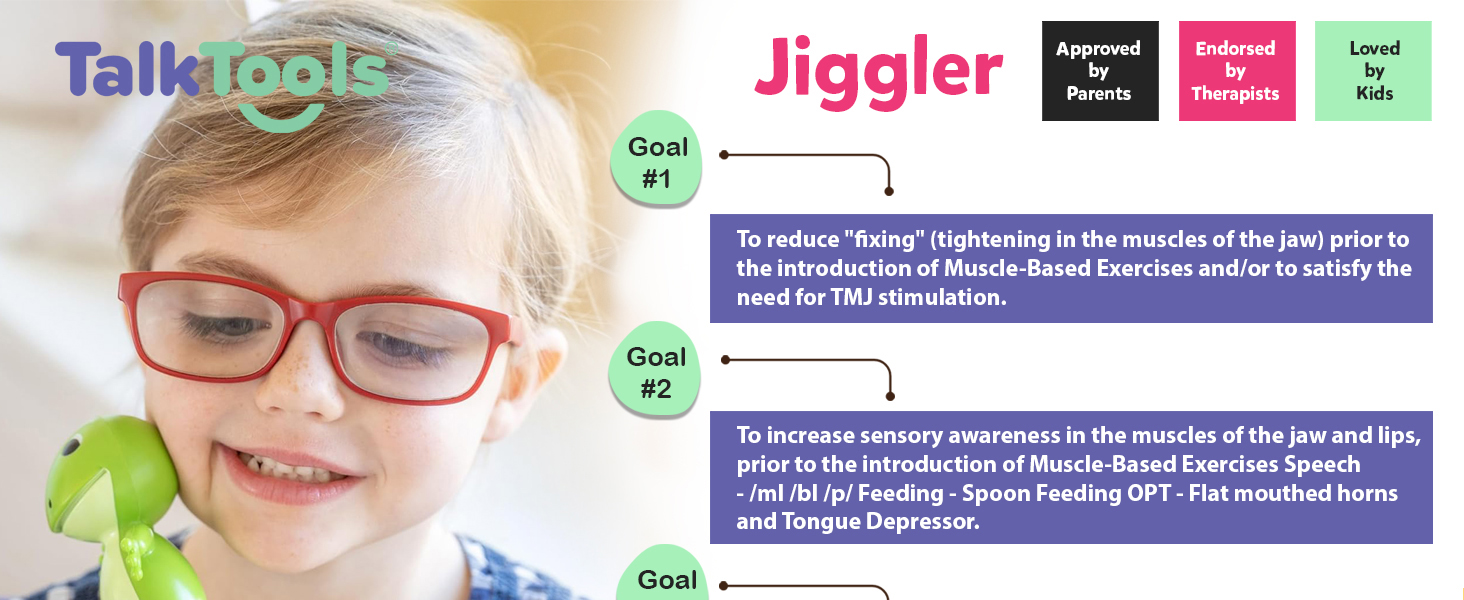 TalkTools®

Jiggler

Approved by Parents

Endorsed by Therapists

Loved by Kids

Goal #1

To reduce "fixing" (tightening in the muscles of the jaw) prior to the introduction of Muscle-Based Exercises and/or to satisfy the need for TMJ stimulation.

Goal #2

To increase sensory awareness in the muscles of the jaw and lips, prior to the introduction of Muscle-Based Exercises Speech - /ml /bl /p/ Feeding - Spoon Feeding OPT - Flat mouthed horns and Tongue Depressor.

Goal